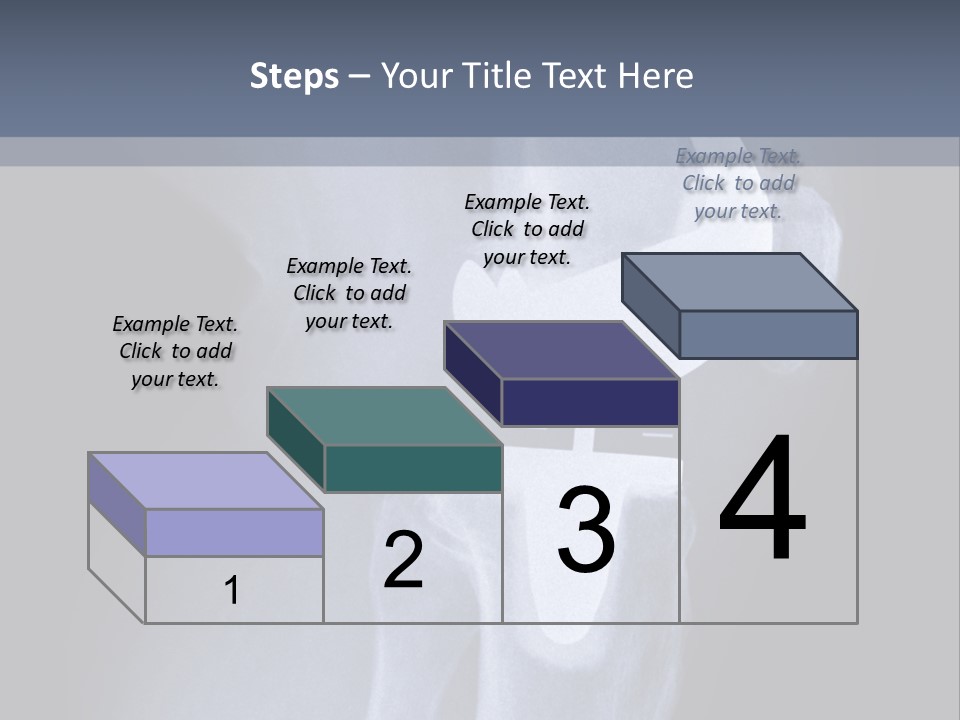 Steps – Your Title Text Here

Example Text. Click to add your text.

Example Text. Click to add your text.

Example Text. Click to add your text.

Example Text. Click to add your text.

1

2

3

4